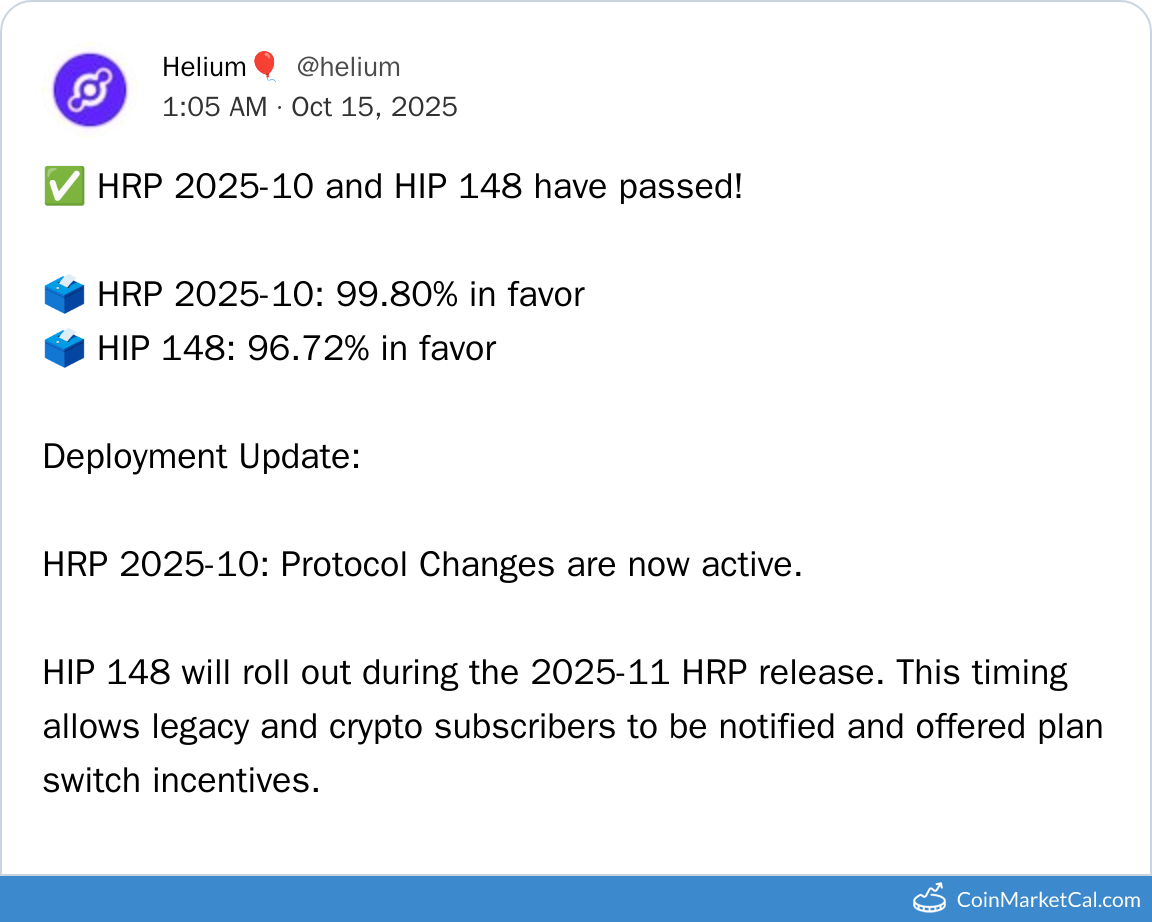 Helium🎈 @helium
1:05 AM · Oct 15, 2025

✅ HRP 2025-10 and HIP 148 have passed!

🗳️ HRP 2025-10: 99.80% in favor
🗳️ HIP 148: 96.72% in favor

Deployment Update:

HRP 2025-10: Protocol Changes are now active.

HIP 148 will roll out during the 2025-11 HRP release. This timing allows legacy and crypto subscribers to be notified and offered plan switch incentives.

CoinMarketCal.com